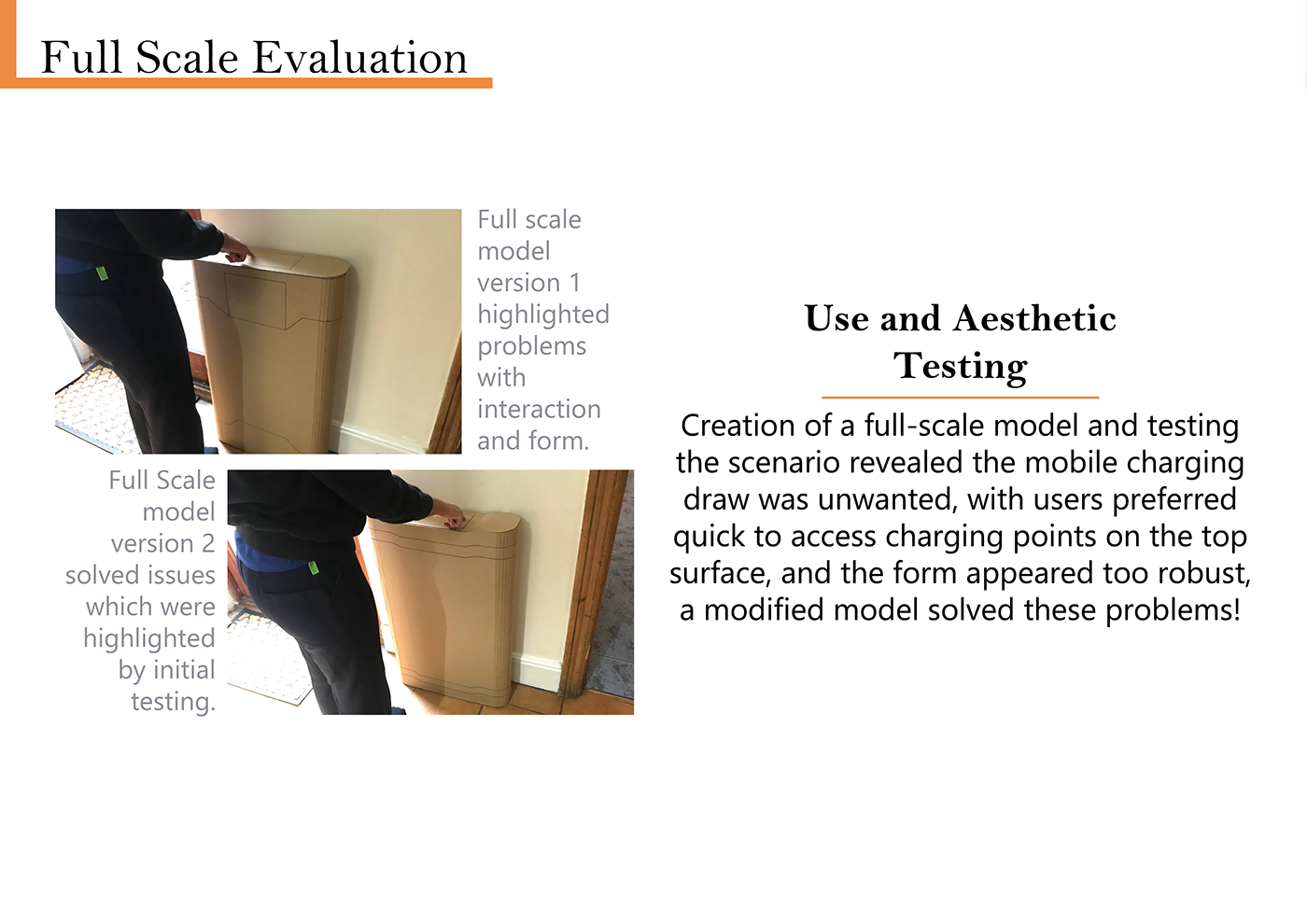 Full Scale Evaluation

Full scale model version 1 highlighted problems with interaction and form.

Full Scale model version 2 solved issues which were highlighted by initial testing.

Use and Aesthetic Testing

Creation of a full-scale model and testing the scenario revealed the mobile charging draw was unwanted, with users preferred quick to access charging points on the top surface, and the form appeared too robust, a modified model solved these problems!